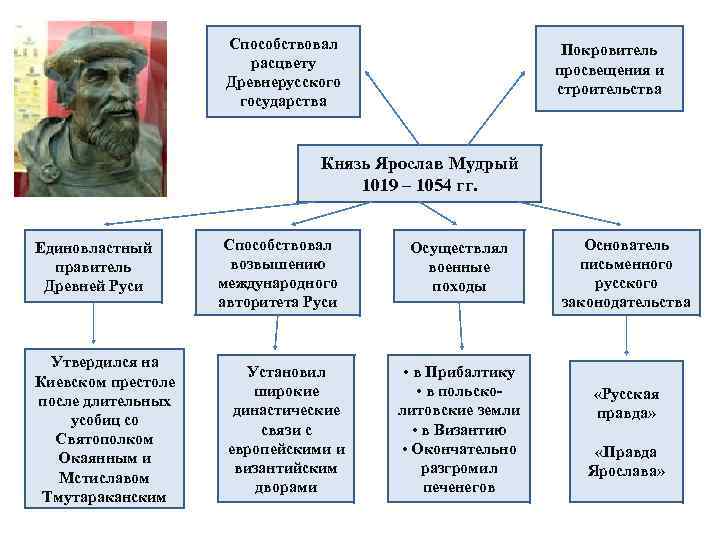 Способствовал расцвету Древнерусского государства

Покровитель просвещения и строительства

Князь Ярослав Мудрый
1019 – 1054 гг.

Единовластный правитель Древней Руси

Способствовал возвышению международного авторитета Руси

Осуществлял военные походы

Основатель письменного русского законодательства

Утвердился на Киевском престоле после длительных усобиц со Святополком Окаянным и Мстиславом Тмутараканским

Установил широкие династические связи с европейскими и византийским дворами

• в Прибалтику
• в польско-литовские земли
• в Византию
• Окончательно разгромил печенегов

«Русская правда»

«Правда Ярослава»